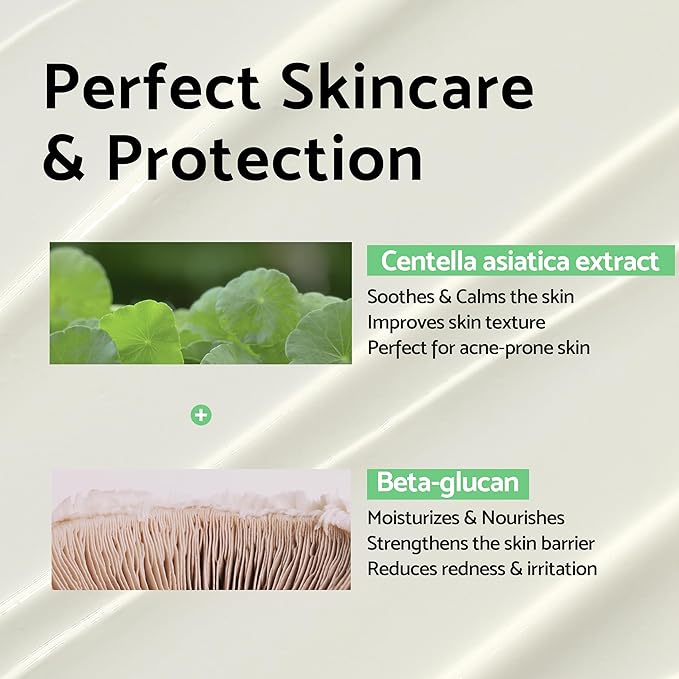 Perfect Skincare & Protection

Centella asiatica extract
Soothes & Calms the skin
Improves skin texture
Perfect for acne-prone skin

+

Beta-glucan
Moisturizes & Nourishes
Strengthens the skin barrier
Reduces redness & irritation